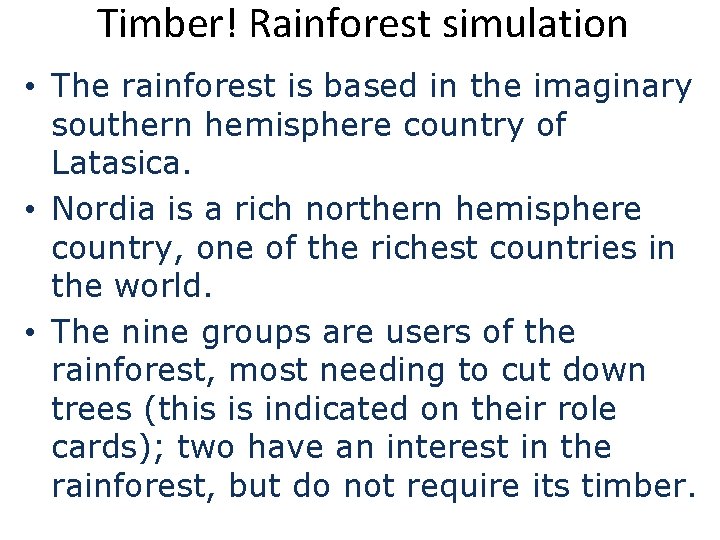 Timber! Rainforest simulation

• The rainforest is based in the imaginary southern hemisphere country of Latasica.

• Nordia is a rich northern hemisphere country, one of the richest countries in the world.

• The nine groups are users of the rainforest, most needing to cut down trees (this is indicated on their role cards); two have an interest in the rainforest, but do not require its timber.